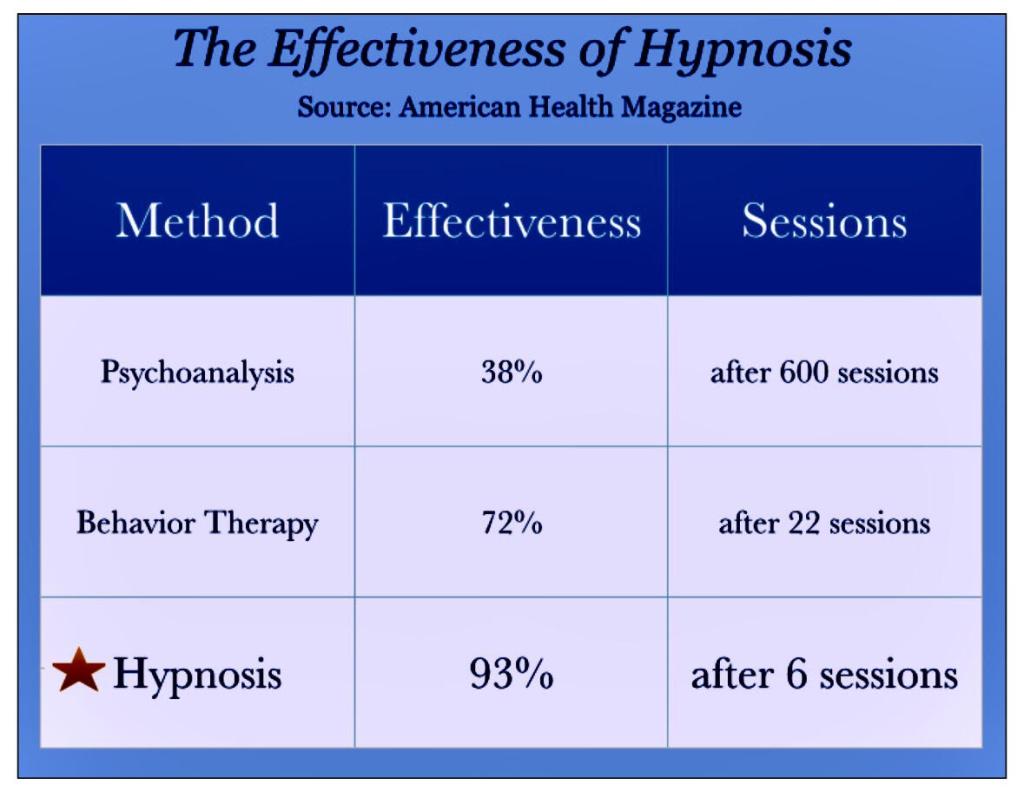 The Effectiveness of Hypnosis
Source: American Health Magazine

| Method | Effectiveness | Sessions |
|---|---|---|
| Psychoanalysis | 38% | after 600 sessions |
| Behavior Therapy | 72% | after 22 sessions |
| Hypnosis | 93% | after 6 sessions |